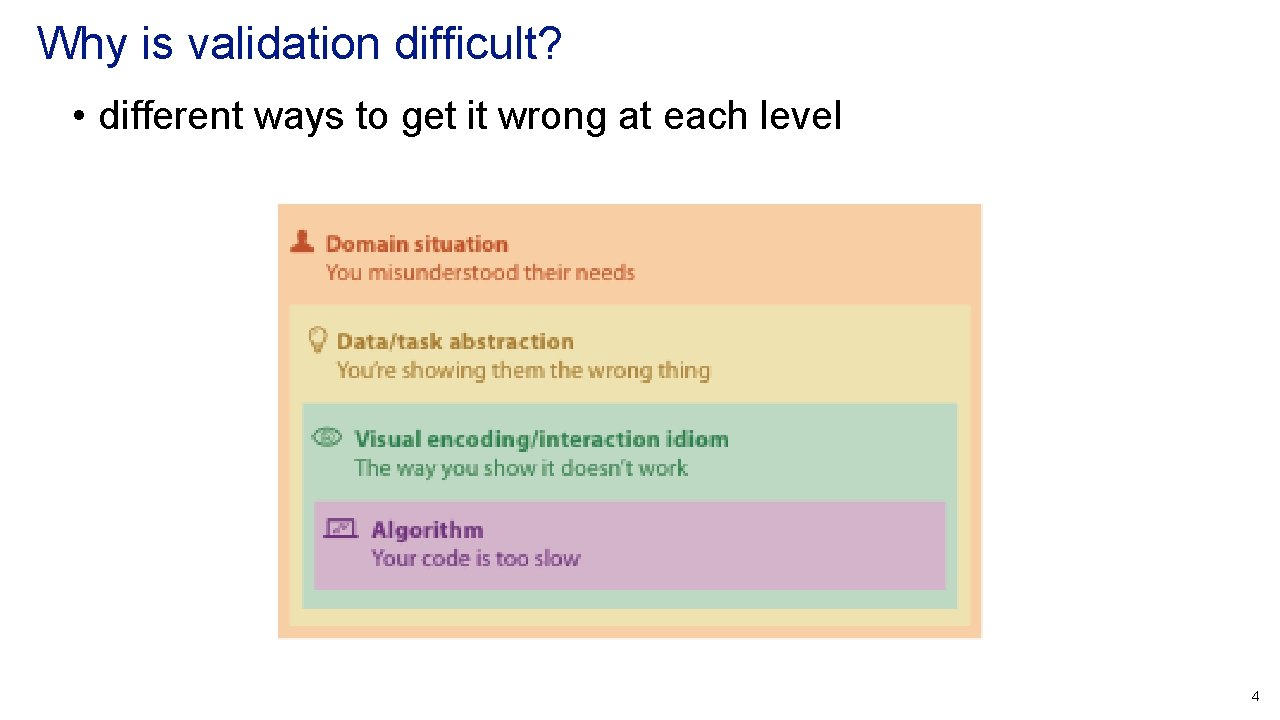 Why is validation difficult?

• different ways to get it wrong at each level

Domain situation
You misunderstood their needs

Data/task abstraction
You're showing them the wrong thing

Visual encoding/interaction idiom
The way you show it doesn't work

Algorithm
Your code is too slow

4